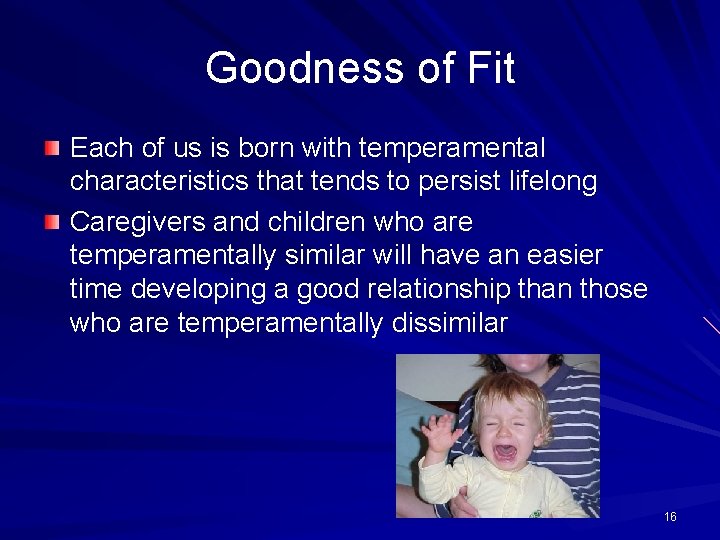 Goodness of Fit

Each of us is born with temperamental characteristics that tends to persist lifelong

Caregivers and children who are temperamentally similar will have an easier time developing a good relationship than those who are temperamentally dissimilar

16